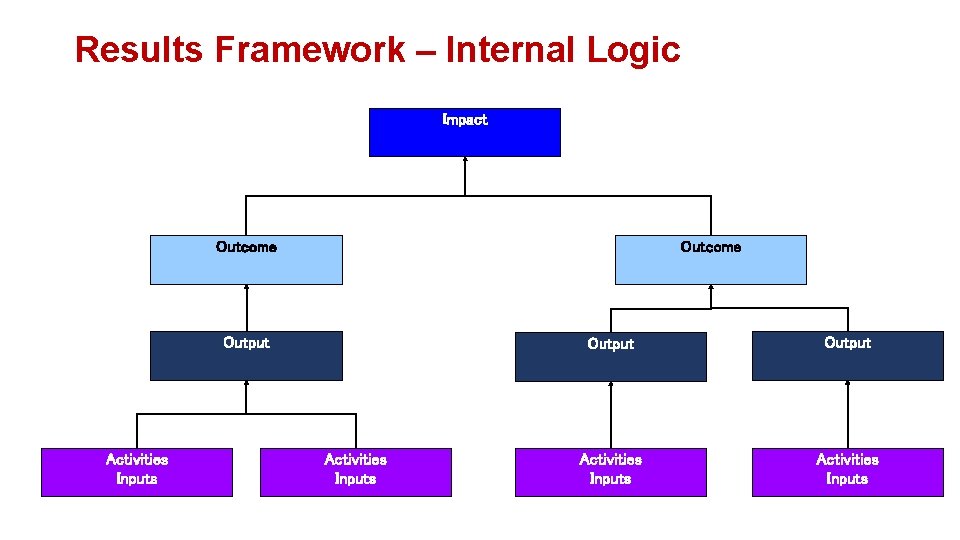 Results Framework – Internal Logic

Impact

Outcome

Outcome

Output

Output

Output

Activities
Inputs

Activities
Inputs

Activities
Inputs

Activities
Inputs